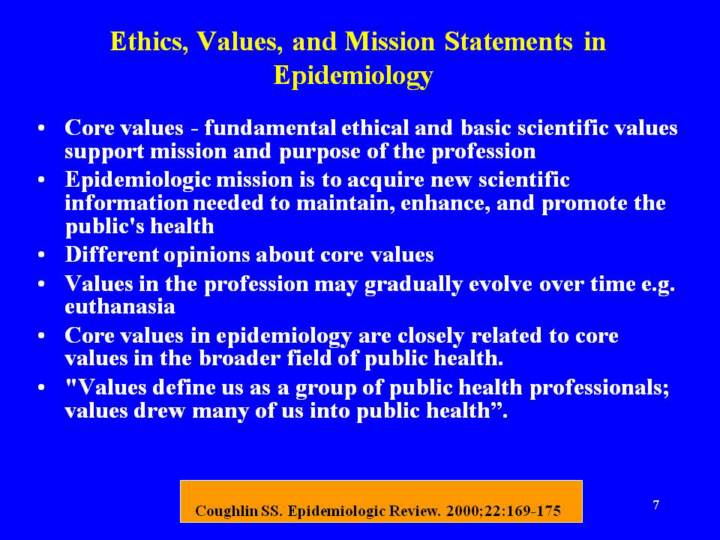 Ethics, Values, and Mission Statements in Epidemiology

• Core values - fundamental ethical and basic scientific values support mission and purpose of the profession
• Epidemiologic mission is to acquire new scientific information needed to maintain, enhance, and promote the public's health
• Different opinions about core values
• Values in the profession may gradually evolve over time e.g. euthanasia
• Core values in epidemiology are closely related to core values in the broader field of public health.
• "Values define us as a group of public health professionals; values drew many of us into public health”.

Coughlin SS. Epidemiologic Review. 2000;22:169-175

7